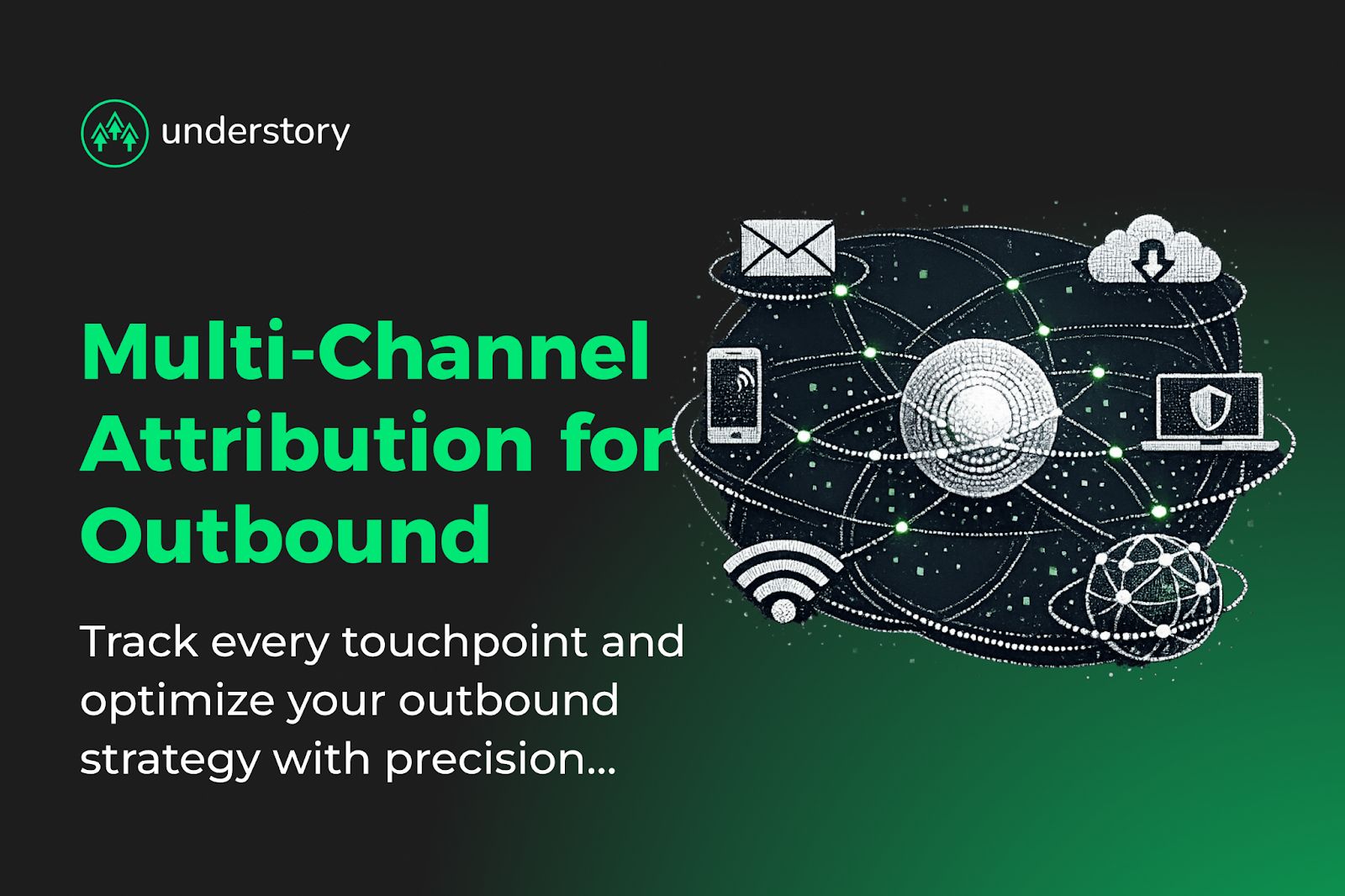 understory

Multi-Channel Attribution for Outbound

Track every touchpoint and optimize your outbound strategy with precision...